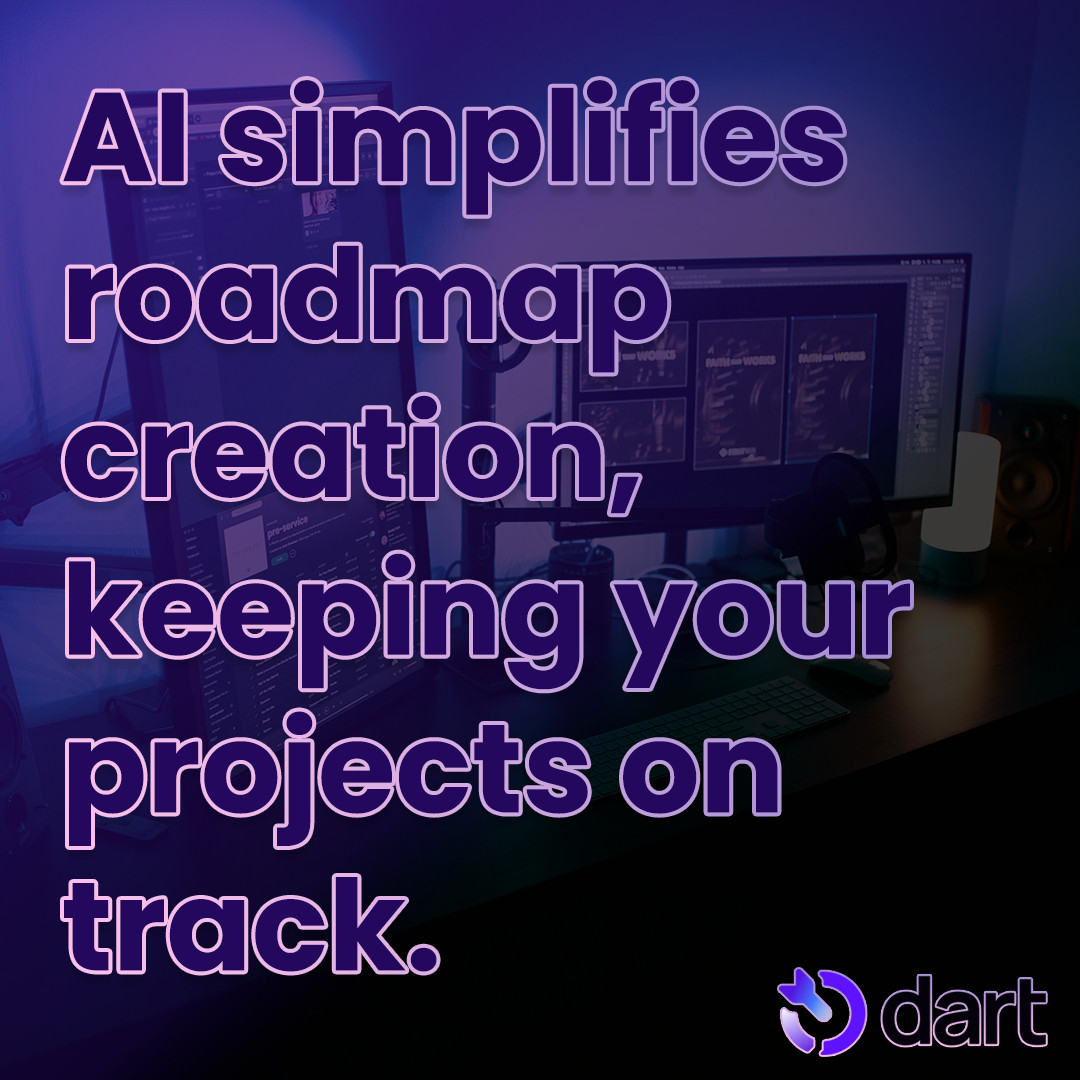 AI simplifies roadmap creation, keeping your projects on track.

dart